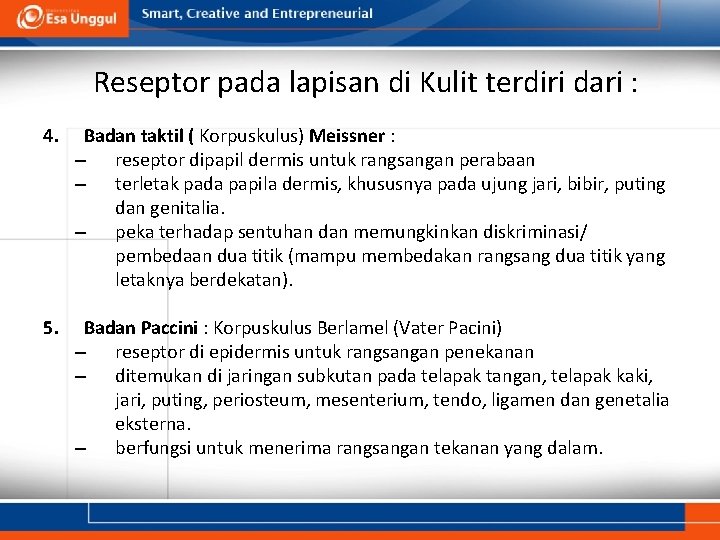 Esa Unggul

Smart, Creative and Entrepreneurial

Reseptor pada lapisan di Kulit terdiri dari :

4. Badan taktil ( Korpuskulus) Meissner :
– reseptor dipapil dermis untuk rangsangan perabaan
– terletak pada papila dermis, khususnya pada ujung jari, bibir, puting dan genitalia.
– peka terhadap sentuhan dan memungkinkan diskriminasi/ pembedaan dua titik (mampu membedakan rangsang dua titik yang letaknya berdekatan).

5. Badan Paccini : Korpuskulus Berlamel (Vater Pacini)
– reseptor di epidermis untuk rangsangan penekanan
– ditemukan di jaringan subkutan pada telapak tangan, telapak kaki, jari, puting, periosteum, mesenterium, tendo, ligamen dan genetalia eksterna.
– berfungsi untuk menerima rangsangan tekanan yang dalam.